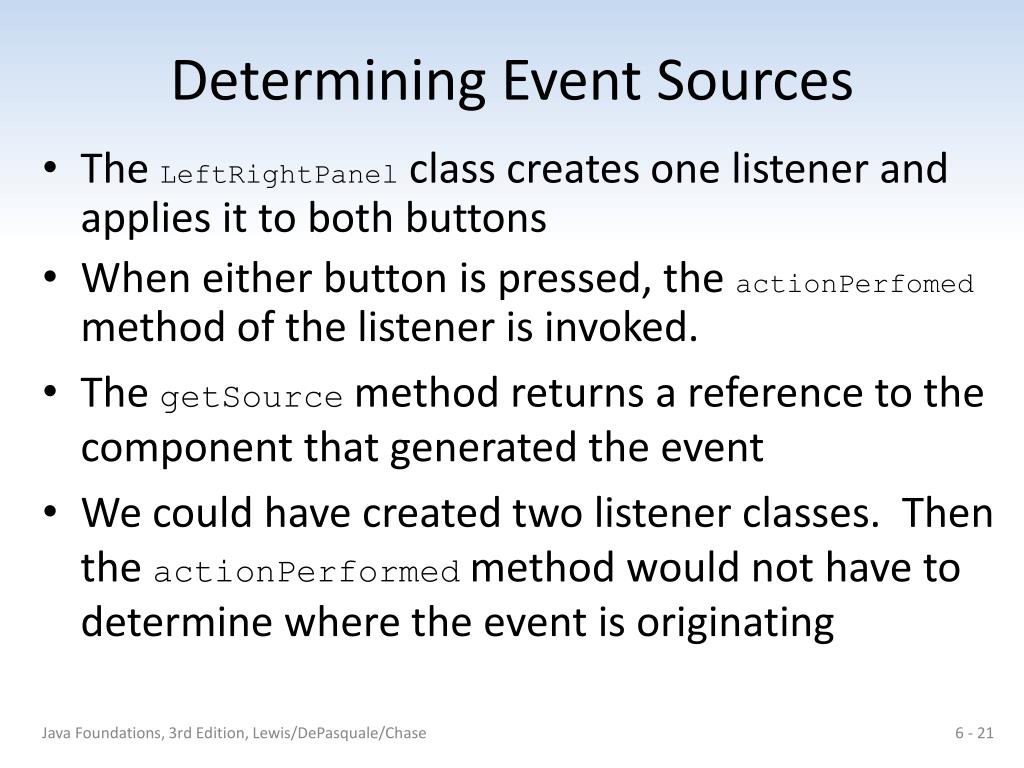 Determining Event Sources

• The LeftRightPanel class creates one listener and applies it to both buttons

• When either button is pressed, the actionPerfomed method of the listener is invoked.

• The getSource method returns a reference to the component that generated the event

• We could have created two listener classes. Then the actionPerformed method would not have to determine where the event is originating

Java Foundations, 3rd Edition, Lewis/DePasquale/Chase

6 - 21